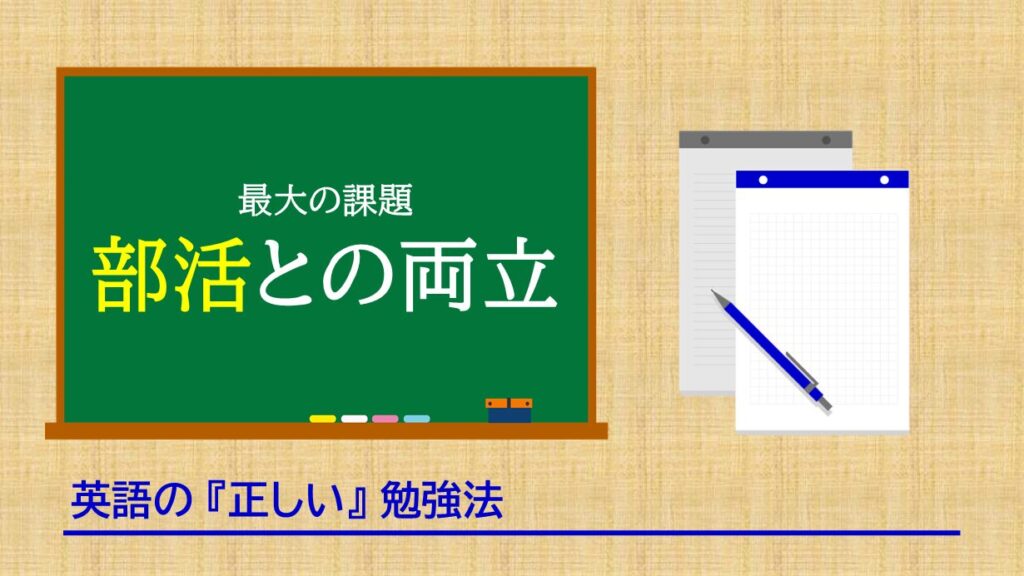 最大の課題
部活との両立

英語の『正しい』勉強法